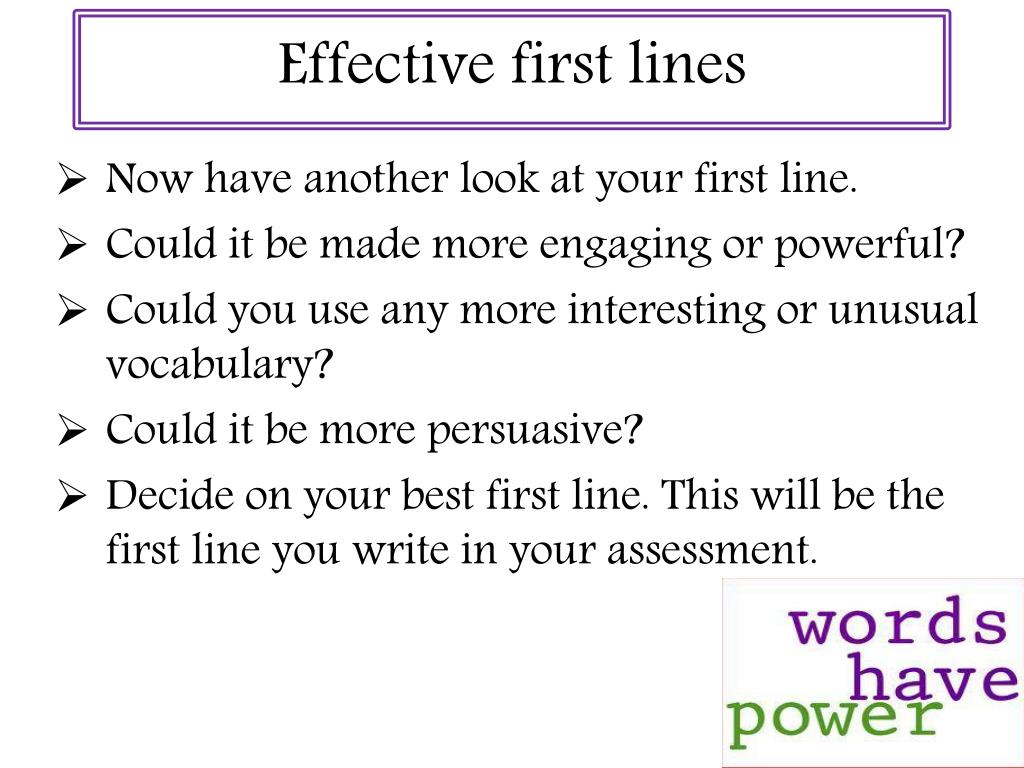 Effective first lines

➢ Now have another look at your first line.
➢ Could it be made more engaging or powerful?
➢ Could you use any more interesting or unusual vocabulary?
➢ Could it be more persuasive?
➢ Decide on your best first line. This will be the first line you write in your assessment.

words
have
power